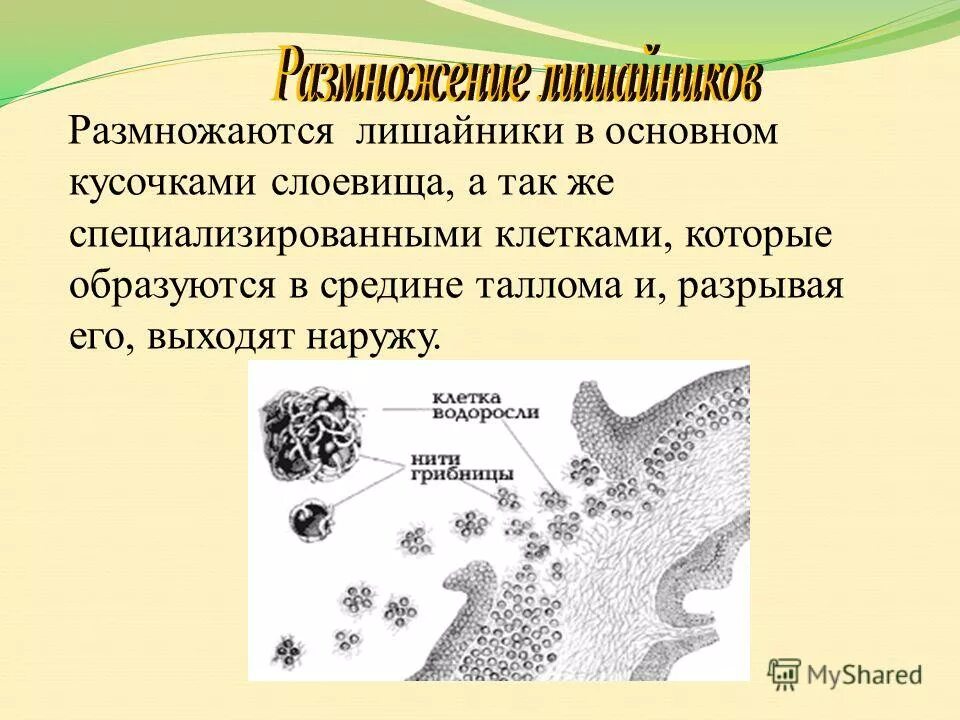 Размножение лишайников

Размножаются лишайники в основном кусочками слоевища, а так же специализированными клетками, которые образуются в средине таллома и, разрывая его, выходят наружу.

клетка водоросли

нити грибницы

MyShared